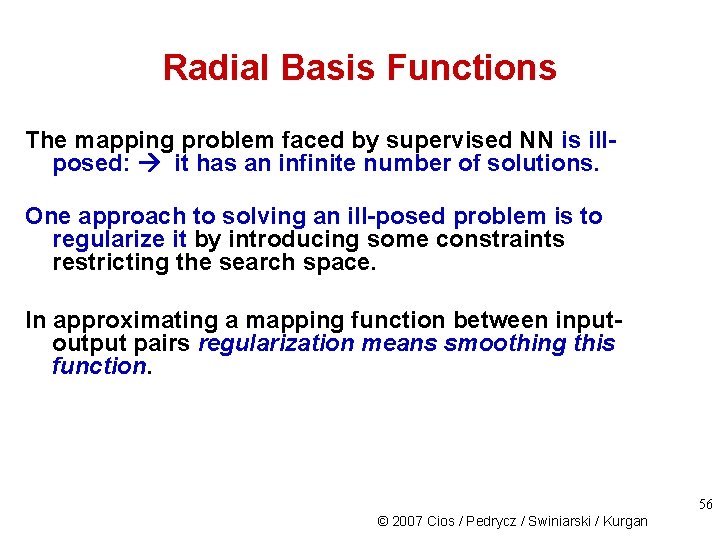 Radial Basis Functions

The mapping problem faced by supervised NN is ill-posed: → it has an infinite number of solutions.

One approach to solving an ill-posed problem is to regularize it by introducing some constraints restricting the search space.

In approximating a mapping function between input-output pairs regularization means smoothing this function.

56

© 2007 Cios / Pedrycz / Swiniarski / Kurgan